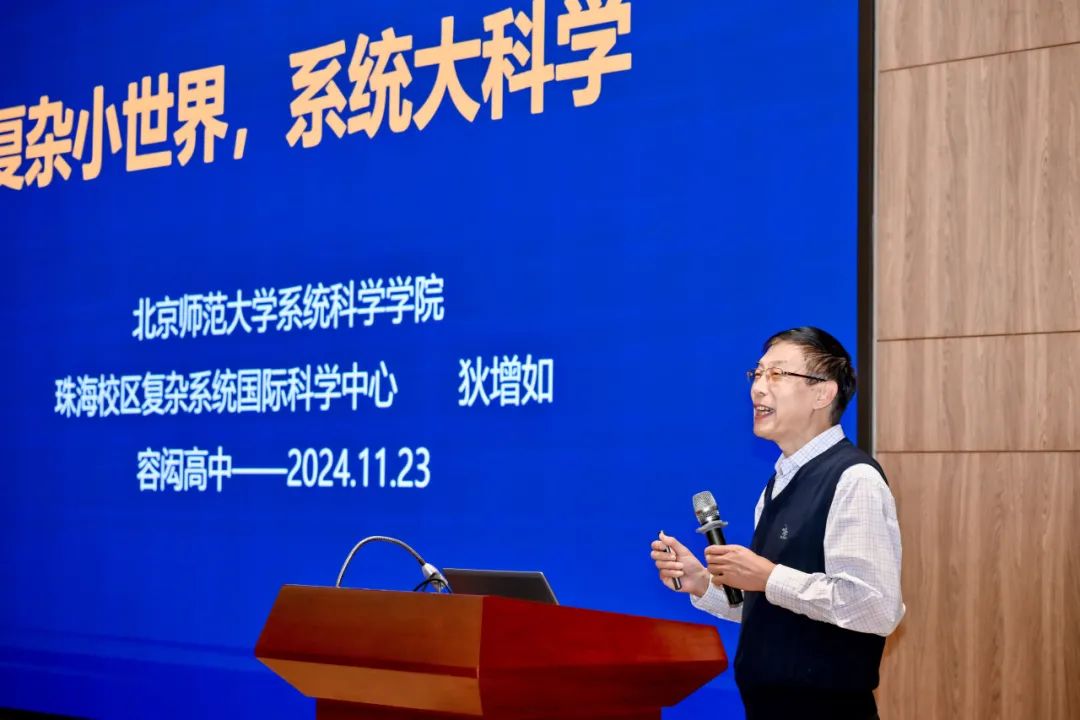 复杂小世界，系统大科学

北京师范大学系统科学学院

珠海校区复杂系统国际科学中心 狄增如

容闳高中——2024.11.23